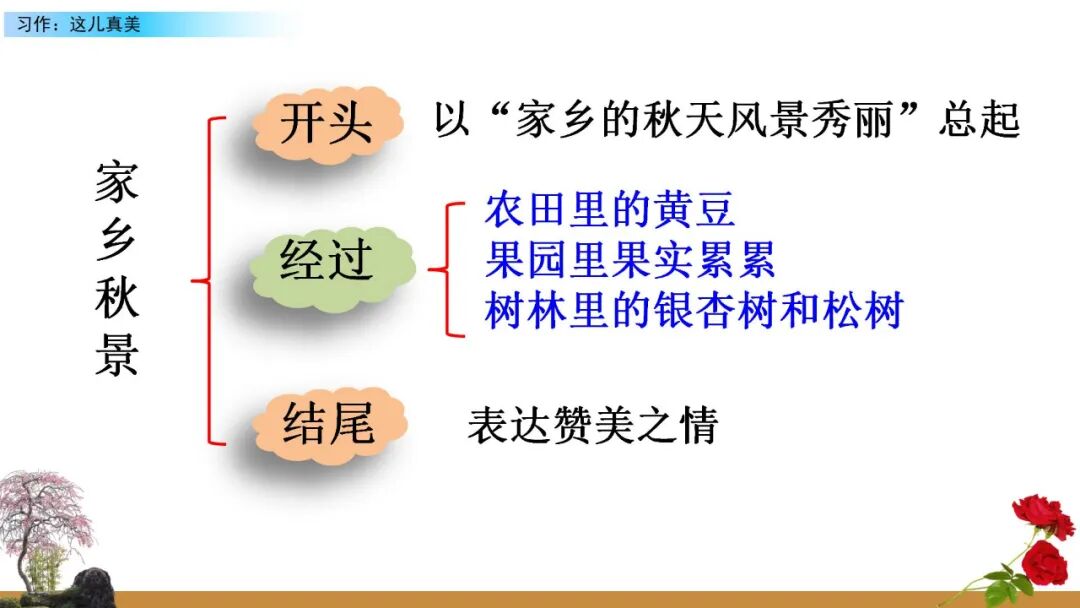 习作：这儿真美

家乡秋景

开头 以“家乡的秋天风景秀丽”总起

经过
农田里的黄豆
果园里果实累累
树林里的银杏树和松树

结尾 表达赞美之情